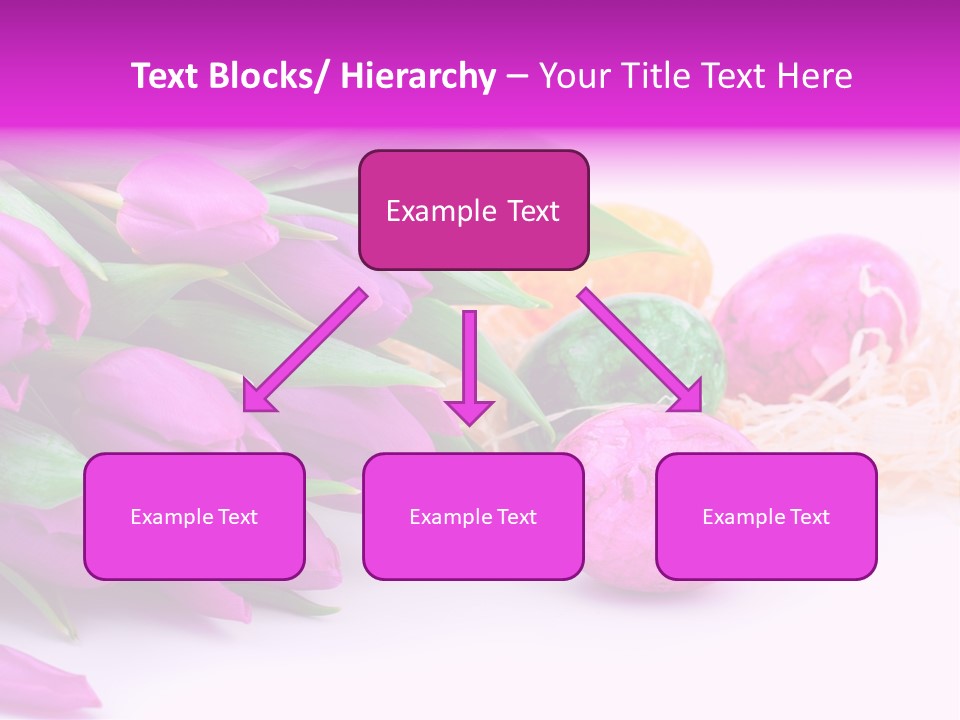 Text Blocks/ Hierarchy – Your Title Text Here

Example Text

Example Text

Example Text

Example Text